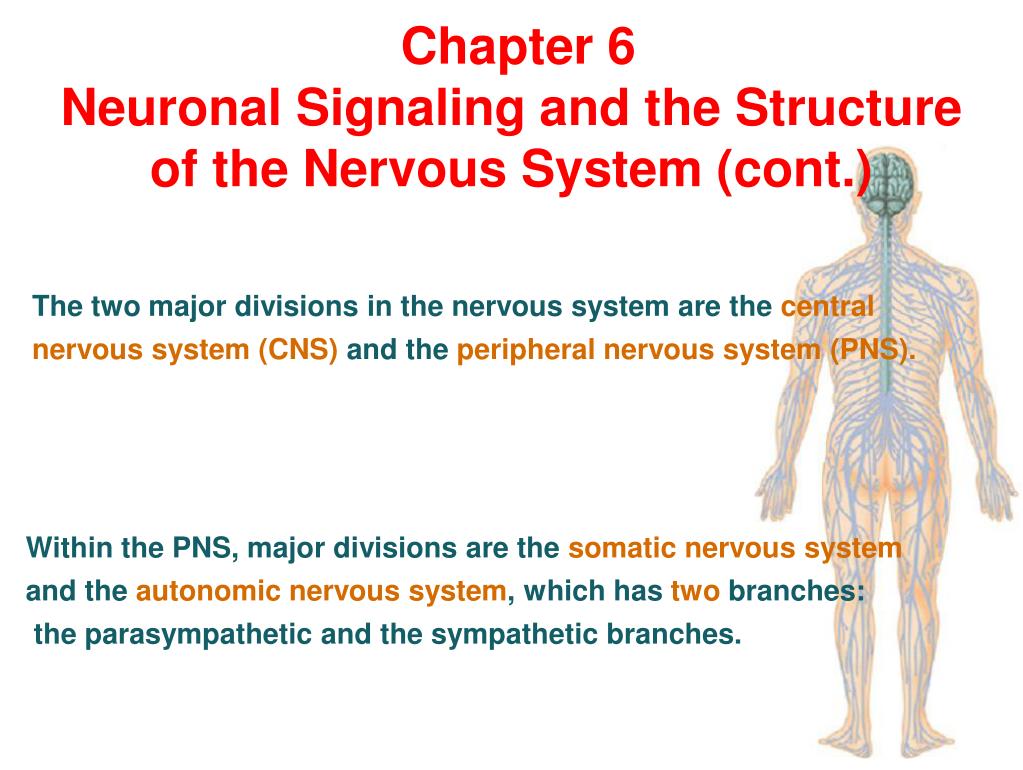 Chapter 6
Neuronal Signaling and the Structure of the Nervous System (cont.)

The two major divisions in the nervous system are the central nervous system (CNS) and the peripheral nervous system (PNS).

Within the PNS, major divisions are the somatic nervous system and the autonomic nervous system, which has two branches: the parasympathetic and the sympathetic branches.